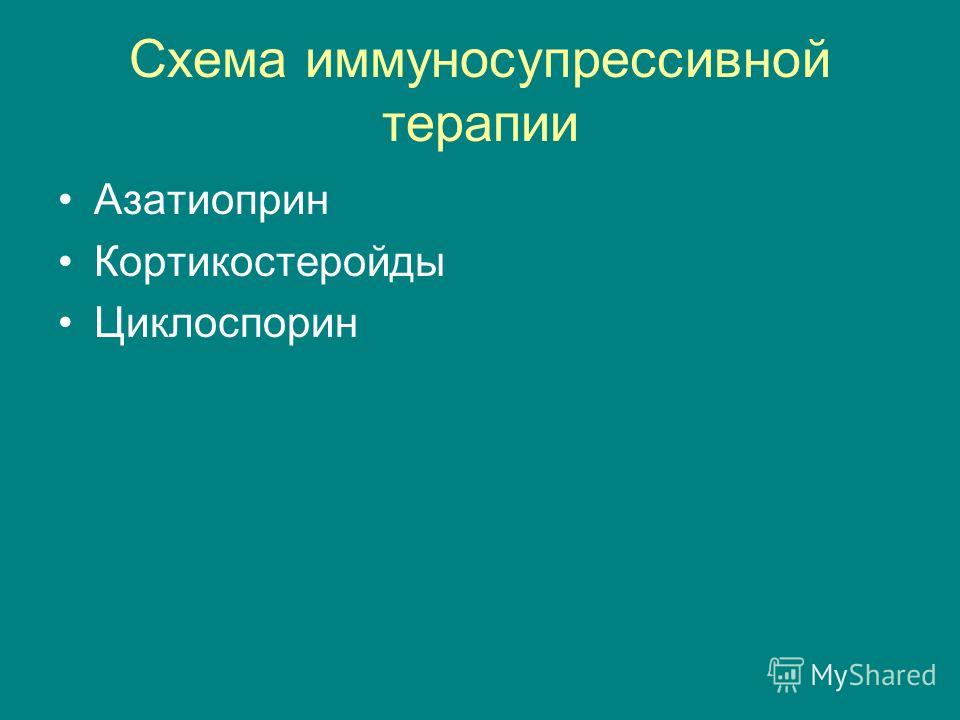 Схема иммуносупрессивной терапии

• Азатиоприн
• Кортикостеройды
• Циклоспорин

MyShared